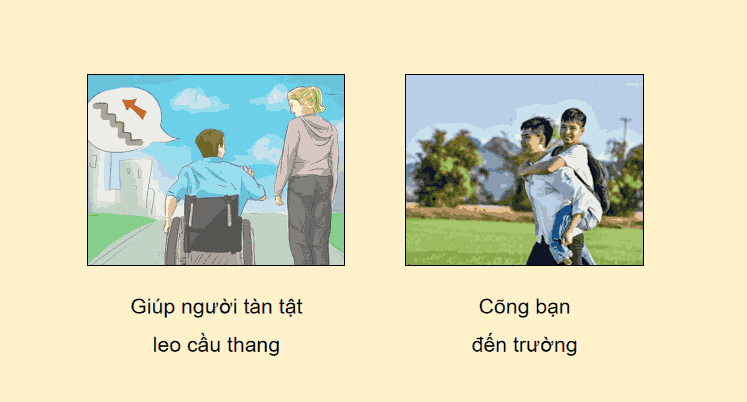 Giúp người tàn tật
leo cầu thang

Cõng bạn
đến trường